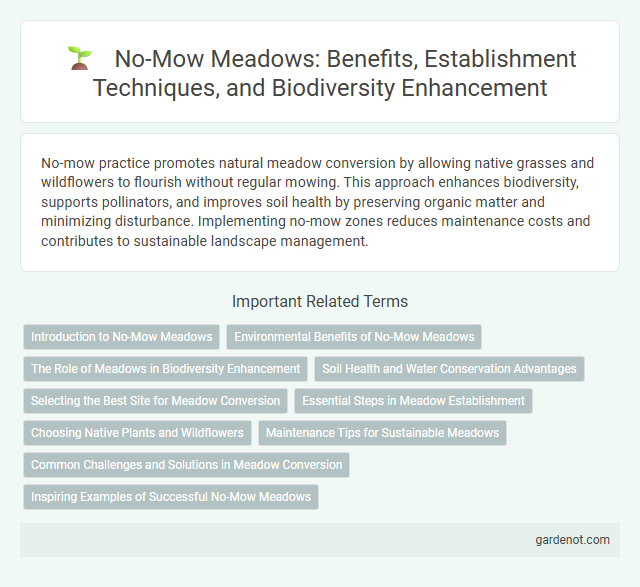 No-Mow Meadows: Benefits, Establishment Techniques, and Biodiversity Enhancement

No-mow practice promotes natural meadow conversion by allowing native grasses and wildflowers to flourish without regular mowing. This approach enhances biodiversity, supports pollinators, and improves soil health by preserving organic matter and minimizing disturbance. Implementing no-mow zones reduces maintenance costs and contributes to sustainable landscape management.

Important Related Terms

Introduction to No-Mow Meadows

Environmental Benefits of No-Mow Meadows

The Role of Meadows in Biodiversity Enhancement

Soil Health and Water Conservation Advantages

Selecting the Best Site for Meadow Conversion

Essential Steps in Meadow Establishment

Choosing Native Plants and Wildflowers

Maintenance Tips for Sustainable Meadows

Common Challenges and Solutions in Meadow Conversion

Inspiring Examples of Successful No-Mow Meadows

gardenot.com